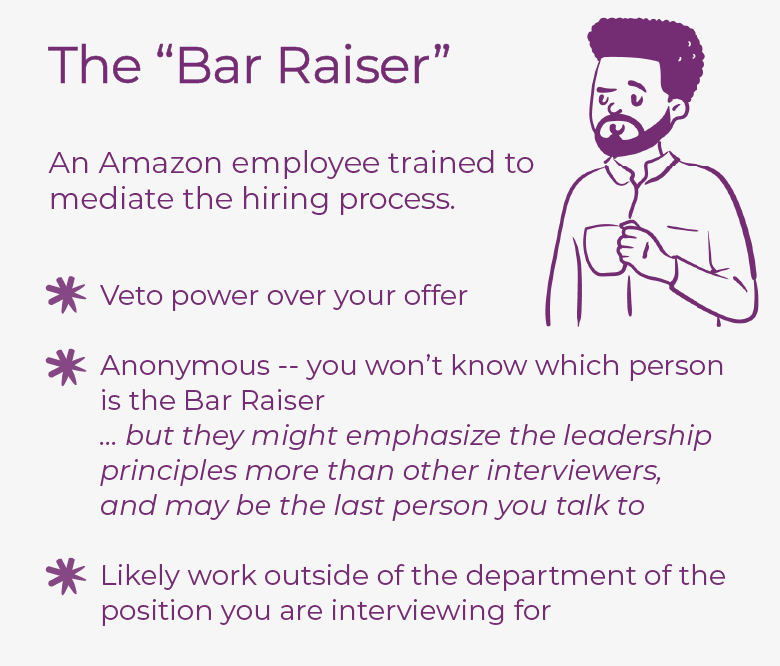 The “Bar Raiser”

An Amazon employee trained to mediate the hiring process.

Veto power over your offer

Anonymous -- you won’t know which person is the Bar Raiser
... but they might emphasize the leadership principles more than other interviewers, and may be the last person you talk to

Likely work outside of the department of the position you are interviewing for